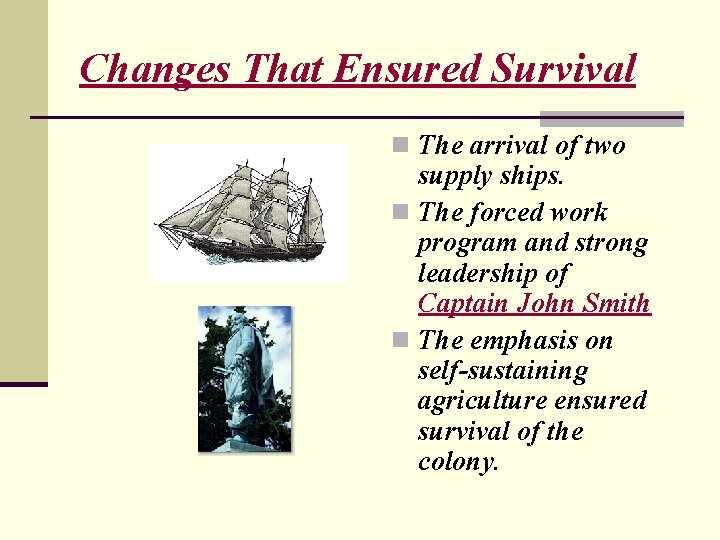 Changes That Ensured Survival

- The arrival of two supply ships.
- The forced work program and strong leadership of Captain John Smith
- The emphasis on self-sustaining agriculture ensured survival of the colony.